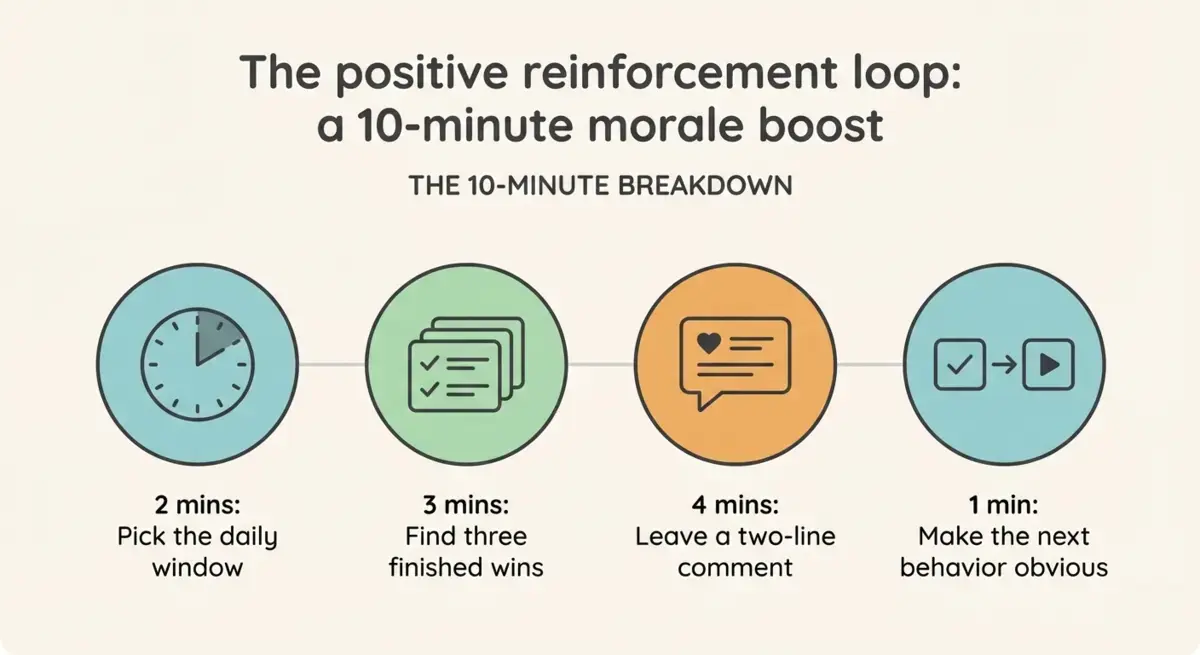 The positive reinforcement loop: a 10-minute morale boost

THE 10-MINUTE BREAKDOWN

2 mins:
Pick the daily window

3 mins:
Find three finished wins

4 mins:
Leave a two-line comment

1 min:
Make the next behavior obvious